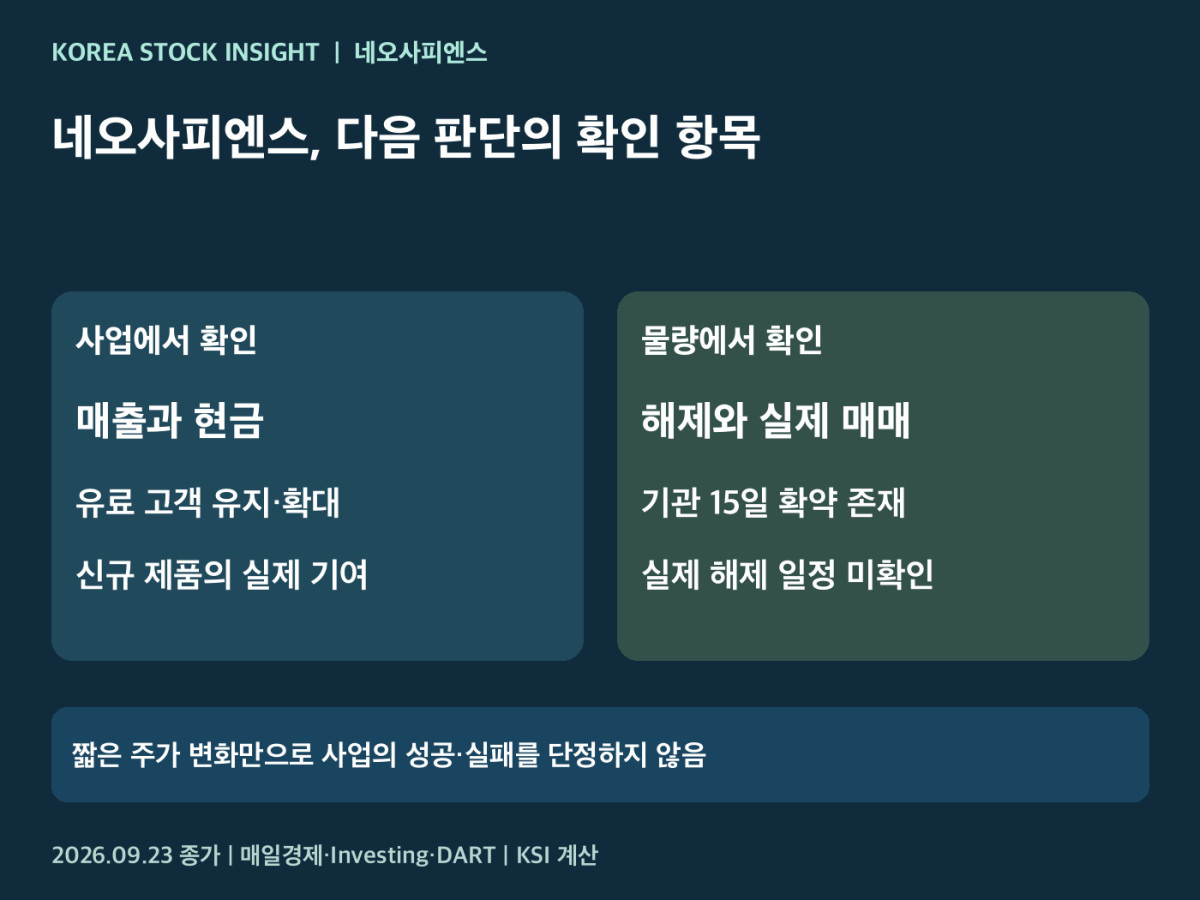 KOREA STOCK INSIGHT | 네오사피엔스

네오사피엔스, 다음 판단의 확인 항목

사업에서 확인

매출과 현금

유료 고객 유지·확대

신규 제품의 실제 기여

물량에서 확인

해제와 실제 매매

기관 15일 확약 존재

실제 해제 일정 미확인

짧은 주가 변화만으로 사업의 성공·실패를 단정하지 않음

2026.09.23 종가 | 매일경제·Investing·DART | KSI 계산